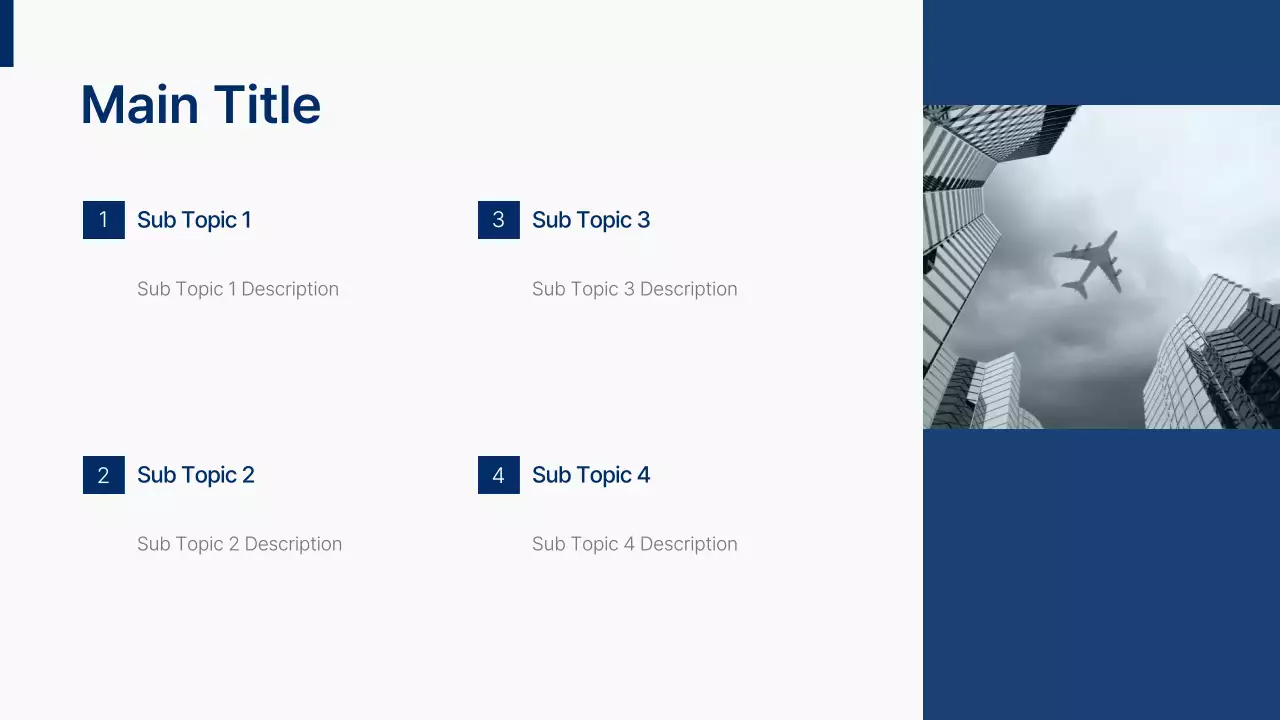 Main Title

1 Sub Topic 1

Sub Topic 1 Description

2 Sub Topic 2

Sub Topic 2 Description

3 Sub Topic 3

Sub Topic 3 Description

4 Sub Topic 4

Sub Topic 4 Description